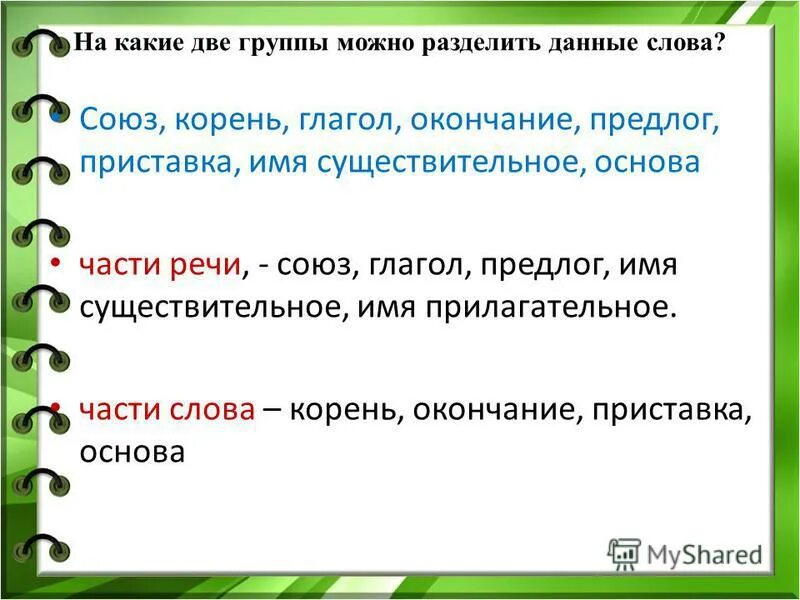 На какие две группы можно разделить данные слова?

• Союз, корень, глагол, окончание, предлог, приставка, имя существительное, основа

• части речи, - союз, глагол, предлог, имя существительное, имя прилагательное.

• части слова – корень, окончание, приставка, основа

MyShared